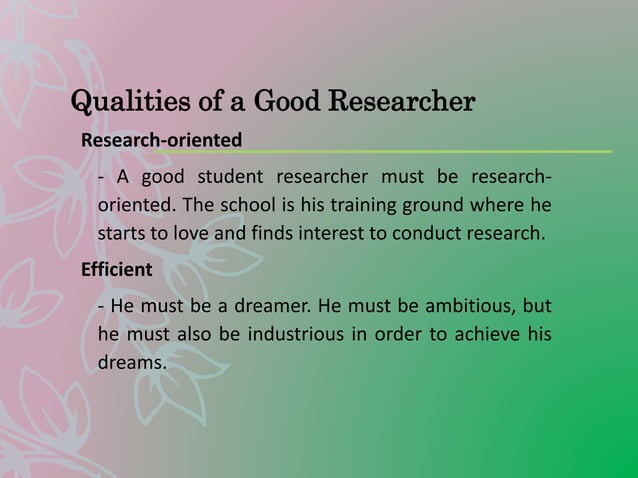 Qualities of a Good Researcher

Research-oriented

- A good student researcher must be research-oriented. The school is his training ground where he starts to love and finds interest to conduct research.

Efficient

- He must be a dreamer. He must be ambitious, but he must also be industrious in order to achieve his dreams.